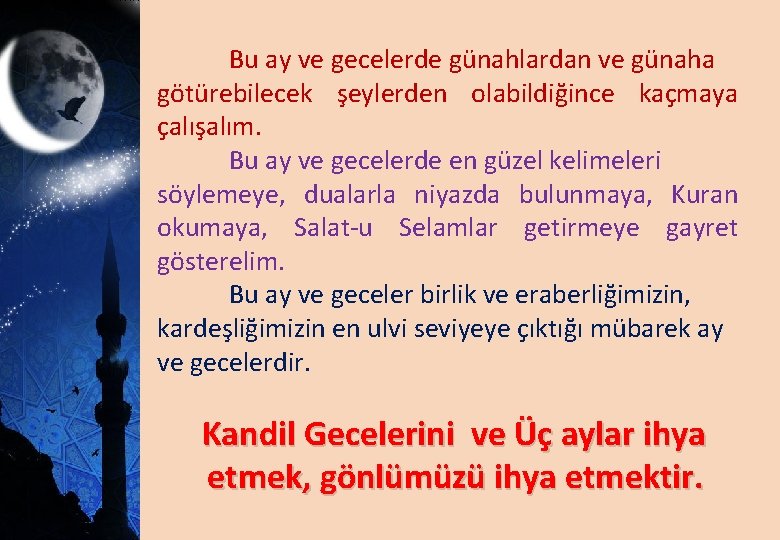 Bu ay ve gecelerde günahlardan ve günaha götürebilecek şeylerden olabildiğince kaçmaya çalışalım.

Bu ay ve gecelerde en güzel kelimeleri söylemeye, dualarla niyazda bulunmaya, Kuran okumaya, Salat-u Selamlar getirmeye gayret gösterelim.

Bu ay ve geceler birlik ve eraberliğimizin, kardeşliğimizin en ulvi seviyeye çıktığı mübarek ay ve gecelerdir.

Kandil Gecelerini ve Üç aylar ihya etmek, gönlümüzü ihya etmektir.